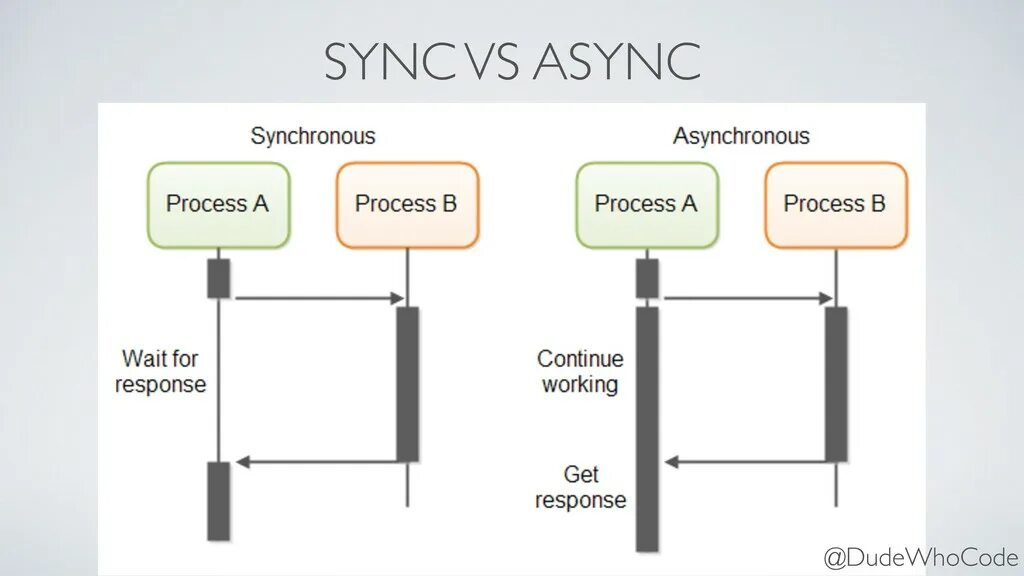 SYNC VS ASYNC

Synchronous

Process A

Process B

Wait for response

Asynchronous

Process A

Process B

Continue working

Get response

@DudeWhoCode